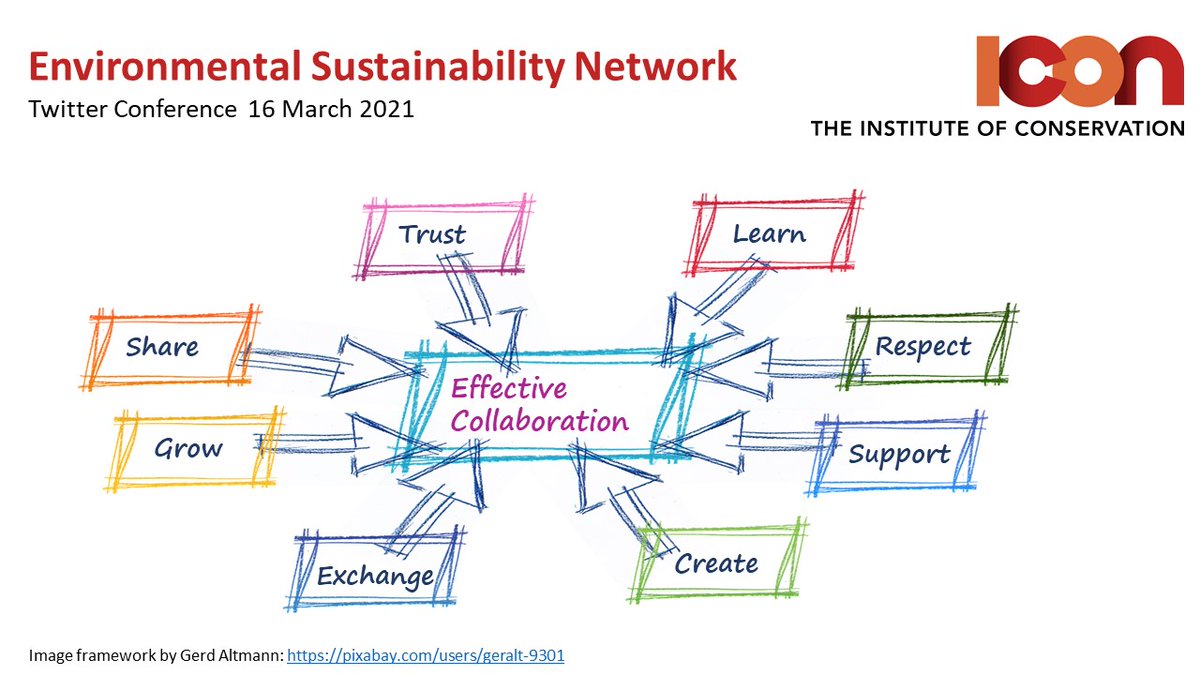 Environmental Sustainability Network
Twitter Conference 16 March 2021

ICON
THE INSTITUTE OF CONSERVATION

Trust

Learn

Share

Respect

Effective Collaboration

Grow

Support

Exchange

Create

Image framework by Gerd Altmann: https://pixabay.com/users/geralt-9301